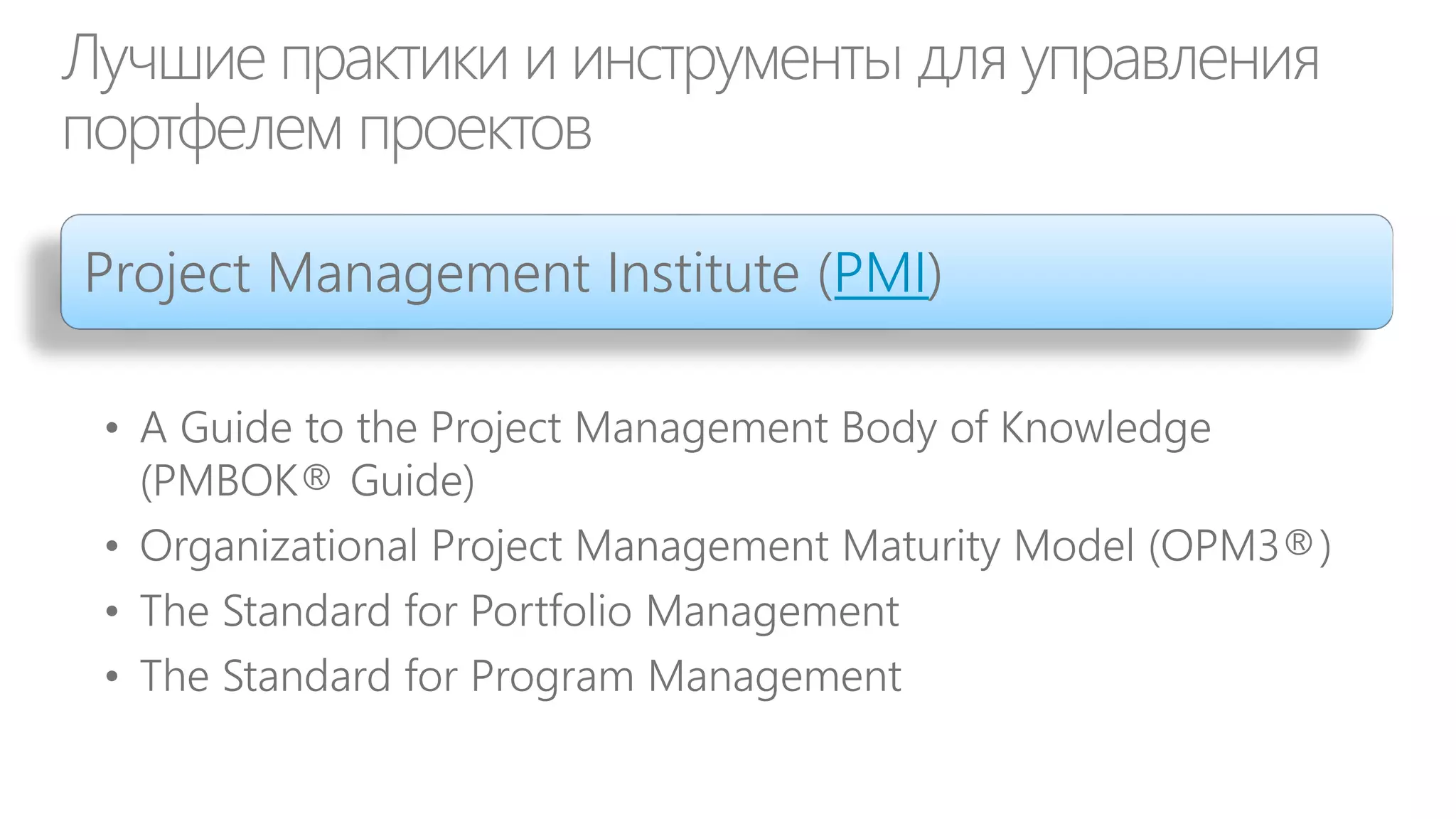 Лучшие практики и инструменты для управления портфелем проектов

Project Management Institute (PMI)

• A Guide to the Project Management Body of Knowledge (PMBOK® Guide)
• Organizational Project Management Maturity Model (OPM3®)
• The Standard for Portfolio Management
• The Standard for Program Management